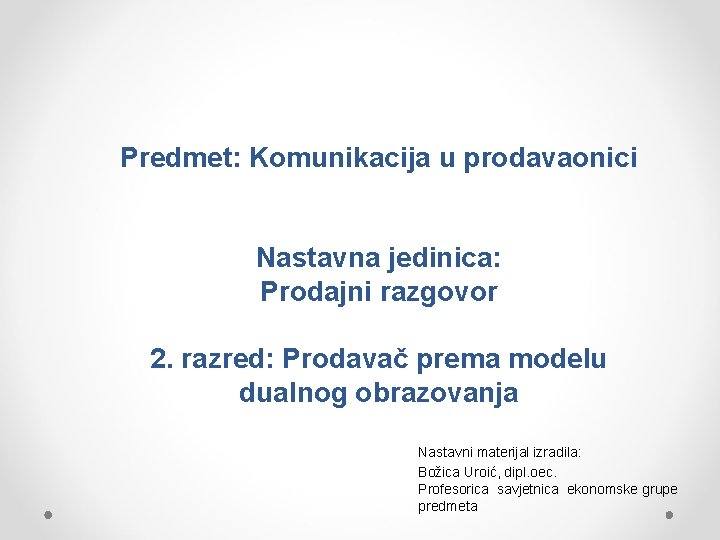 Predmet: Komunikacija u prodavaonici

Nastavna jedinica:
Prodajni razgovor

2. razred: Prodavač prema modelu dualnog obrazovanja

Nastavni materijal izradila:
Božica Uroić, dipl.oec.
Profesorica savjetnica ekonomske grupe predmeta